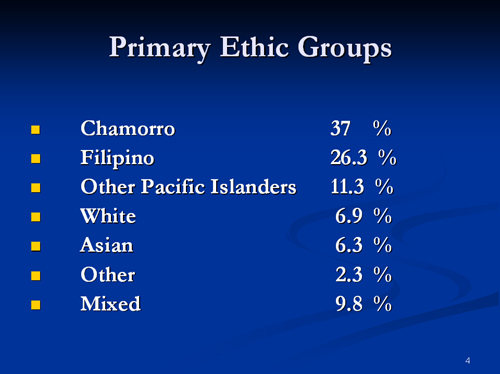 Primary Ethic Groups

- Chamorro 37 %
- Filipino 26.3 %
- Other Pacific Islanders 11.3 %
- White 6.9 %
- Asian 6.3 %
- Other 2.3 %
- Mixed 9.8 %

4